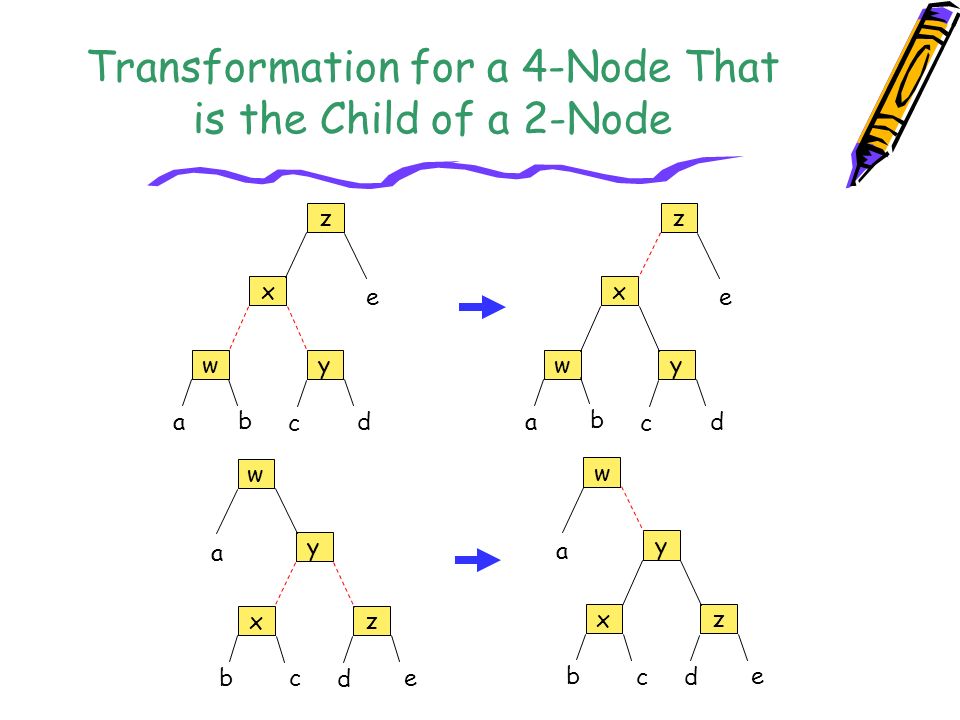 Transformation for a 4-Node That is the Child of a 2-Node

z
x
e
w
y
a
b
c
d

z
x
e
w
y
a
b
c
d

w
a
y
x
z
b
c
d
e

w
a
y
x
z
b
c
d
e